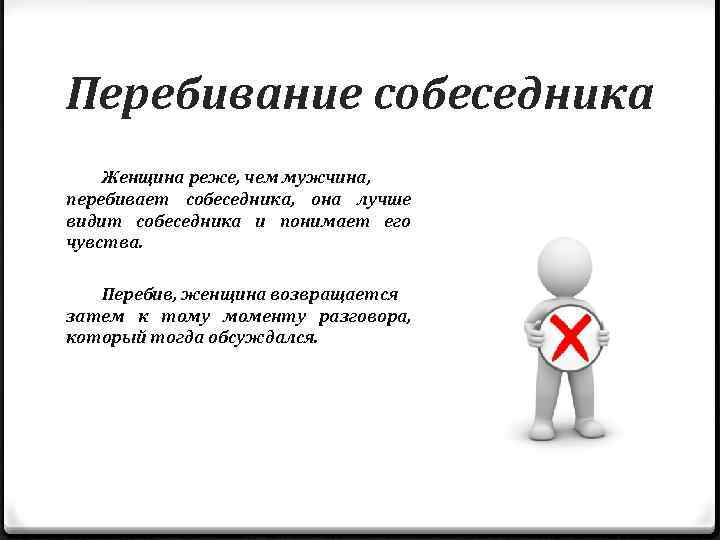 Перебивание собеседника

Женщина реже, чем мужчина, перебивает собеседника, она лучше видит собеседника и понимает его чувства.

Перебив, женщина возвращается затем к тому моменту разговора, который тогда обсуждался.